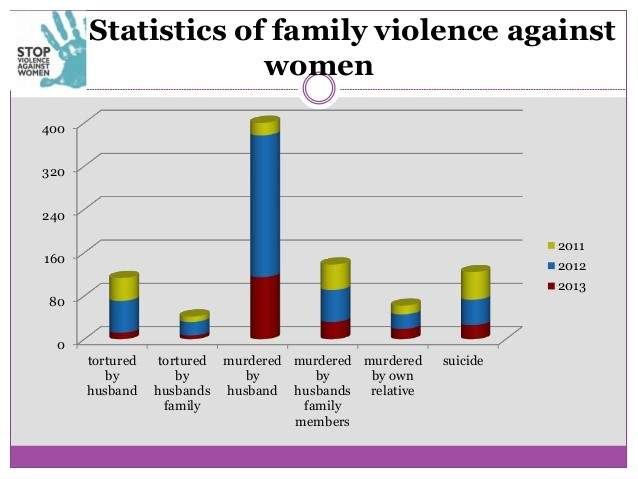 STOP VIOLENCE AGAINST WOMEN

Statistics of family violence against women

400
320
240
160
80
0

tortured by husband
tortured by husbands family
murdered by husband
murdered by husbands family members
murdered by own relative
suicide

2011
2012
2013